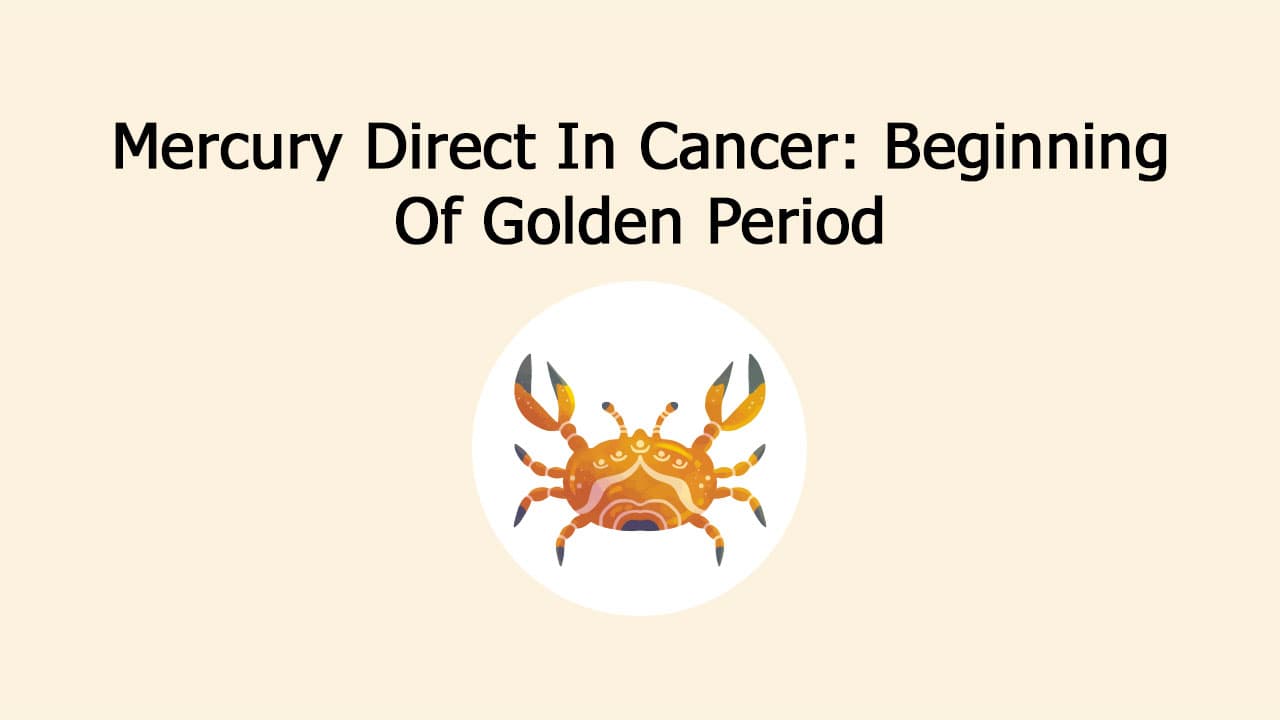 Mercury Direct In Cancer: Beginning Of Golden Period